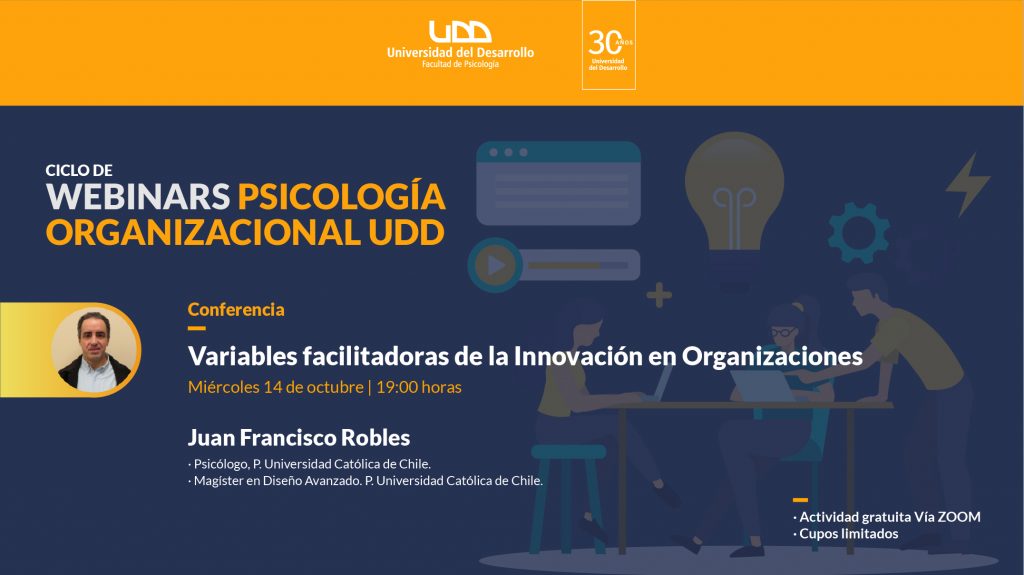 UDD
Universidad del Desarrollo
Facultad de Psicología

30 AÑOS
Universidad del Desarrollo

CICLO DE
WEBINARS PSICOLOGÍA ORGANIZACIONAL UDD

Conferencia

Variables facilitadoras de la Innovación en Organizaciones

Miércoles 14 de octubre | 19:00 horas

Juan Francisco Robles

· Psicólogo, P. Universidad Católica de Chile.
· Magíster en Diseño Avanzado. P. Universidad Católica de Chile.

· Actividad gratuita Vía ZOOM
· Cupos limitados